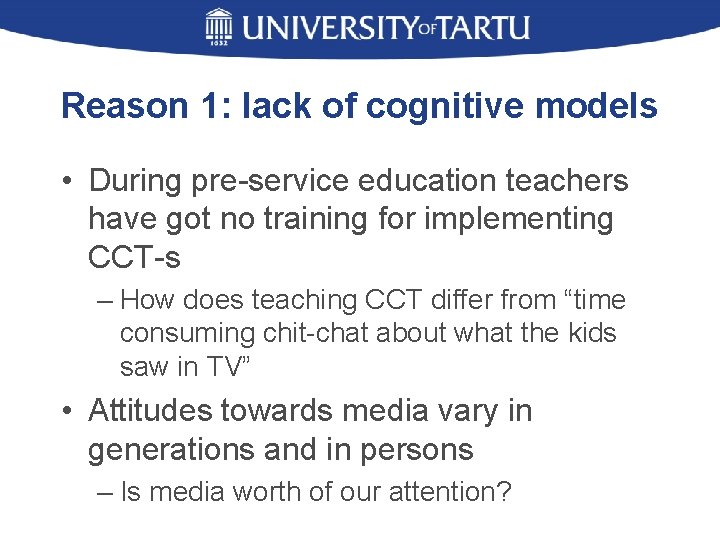 1632 UNIVERSITY OF TARTU

Reason 1: lack of cognitive models

• During pre-service education teachers have got no training for implementing CCT-s

– How does teaching CCT differ from “time consuming chit-chat about what the kids saw in TV”

• Attitudes towards media vary in generations and in persons

– Is media worth of our attention?